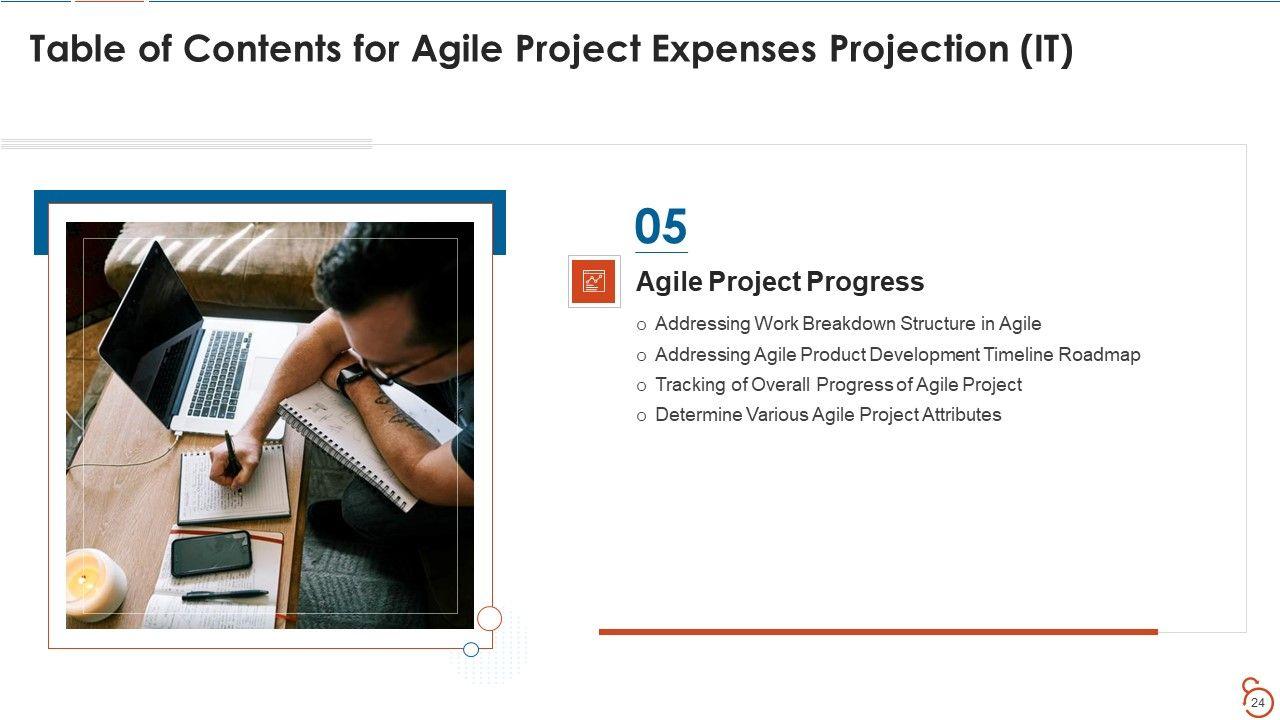 Table of Contents for Agile Project Expenses Projection (IT)

05

Agile Project Progress

o Addressing Work Breakdown Structure in Agile
o Addressing Agile Product Development Timeline Roadmap
o Tracking of Overall Progress of Agile Project
o Determine Various Agile Project Attributes

24